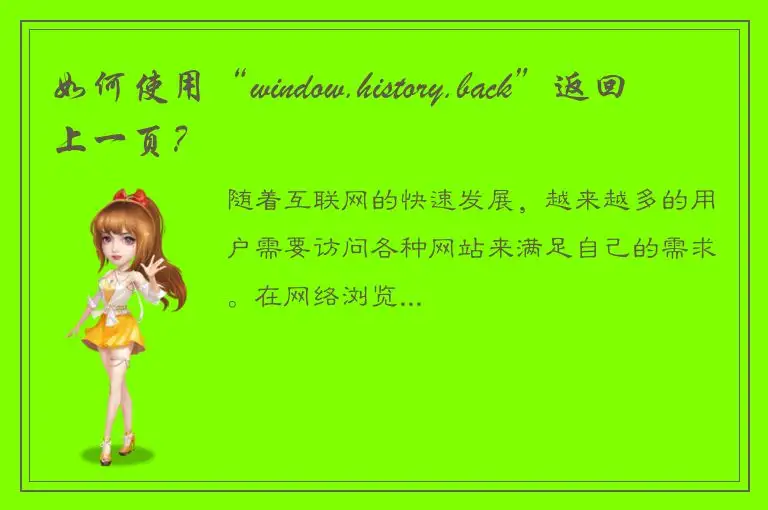 如何使用“window.history.back”返回上一页？

随着互联网的快速发展，越来越多的用户需要访问各种网站来满足自己的需求。在网络浏览...